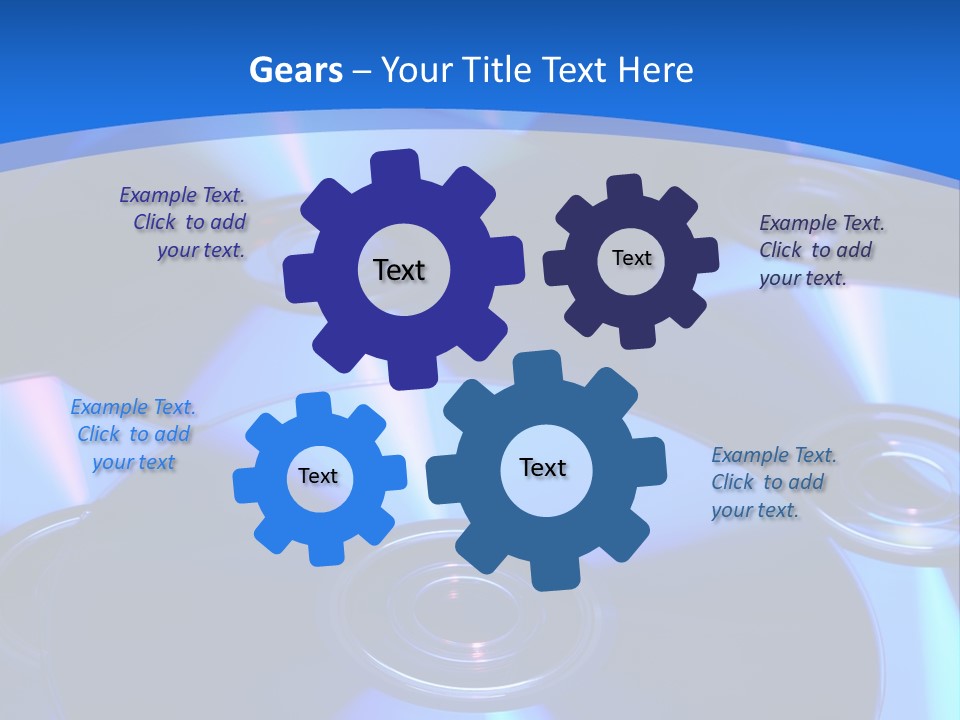 Gears – Your Title Text Here

Example Text. Click to add your text.

Text

Text

Example Text. Click to add your text.

Example Text. Click to add your text

Text

Text

Example Text. Click to add your text.